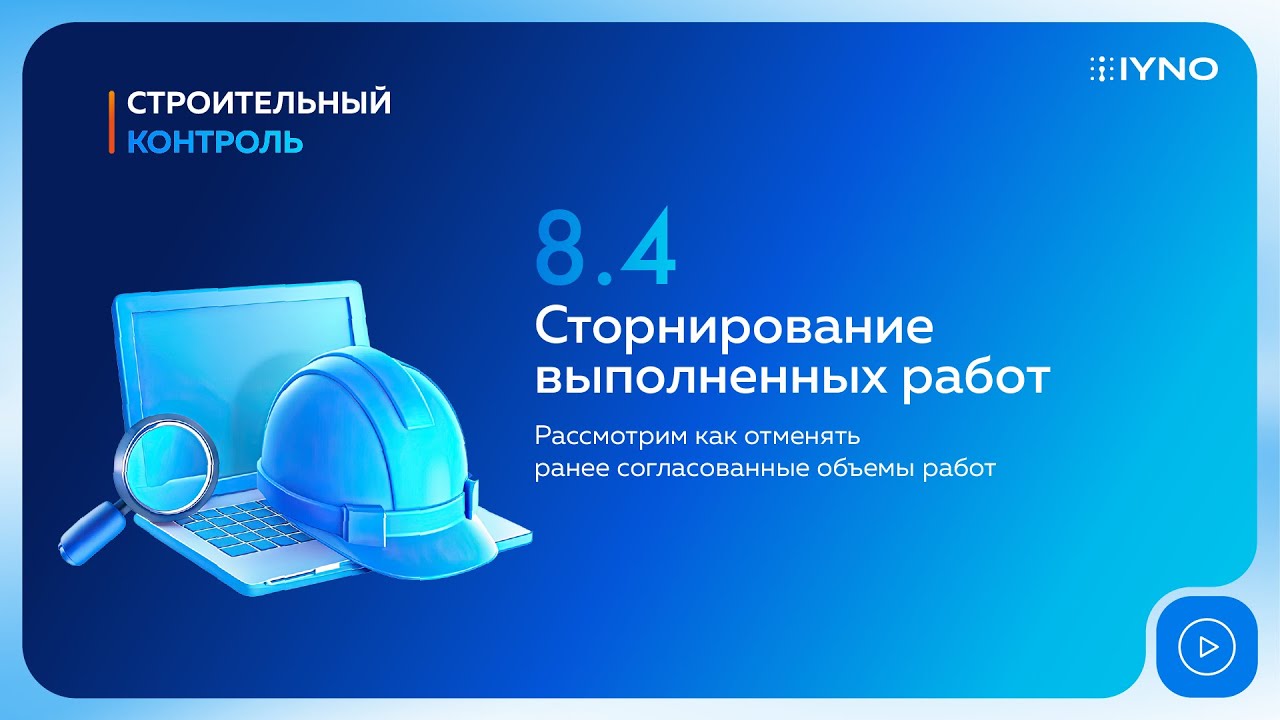 СТРОИТЕЛЬНЫЙ КОНТРОЛЬ

IYNO

8.4

Сторнирование выполненных работ

Рассмотрим как отменять ранее согласованные объемы работ